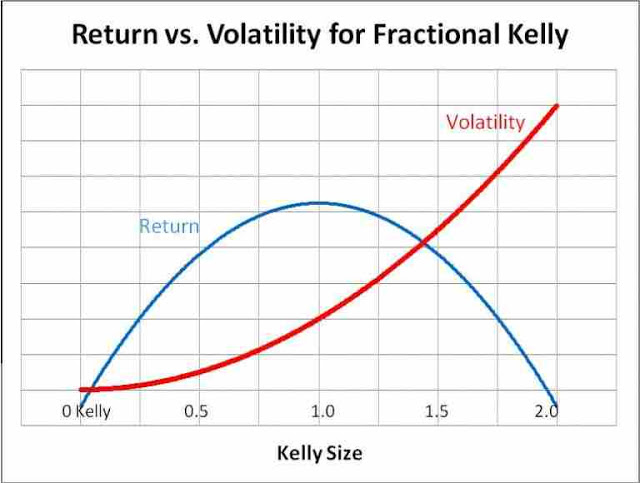 Return vs. Volatility for Fractional Kelly

Volatility

Return

0 Kelly
0.5
1.0
1.5
2.0

Kelly Size